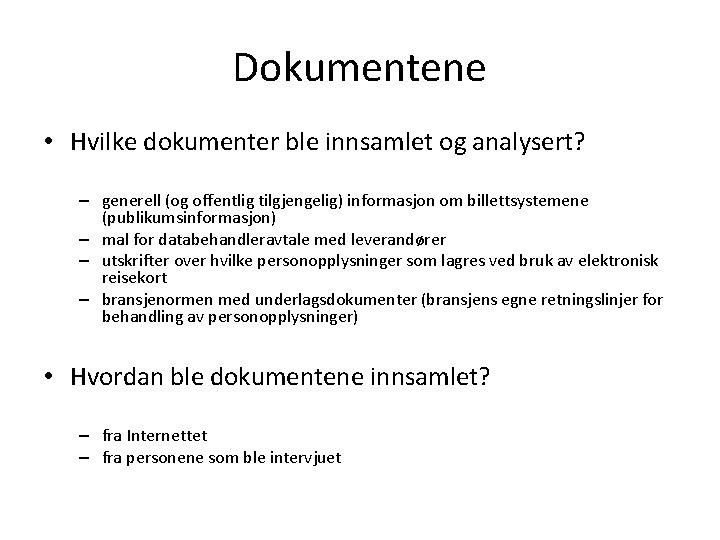 Dokumentene

• Hvilke dokumenter ble innsamlet og analysert?

– generell (og offentlig tilgjengelig) informasjon om billettsystemene (publikumsinformasjon)
– mal for databehandleravtale med leverandører
– utskrifter over hvilke personopplysninger som lagres ved bruk av elektronisk reisekort
– bransjenormen med underlagsdokumenter (bransjens egne retningslinjer for behandling av personopplysninger)

• Hvordan ble dokumentene innsamlet?

– fra Internettet
– fra personene som ble intervjuet